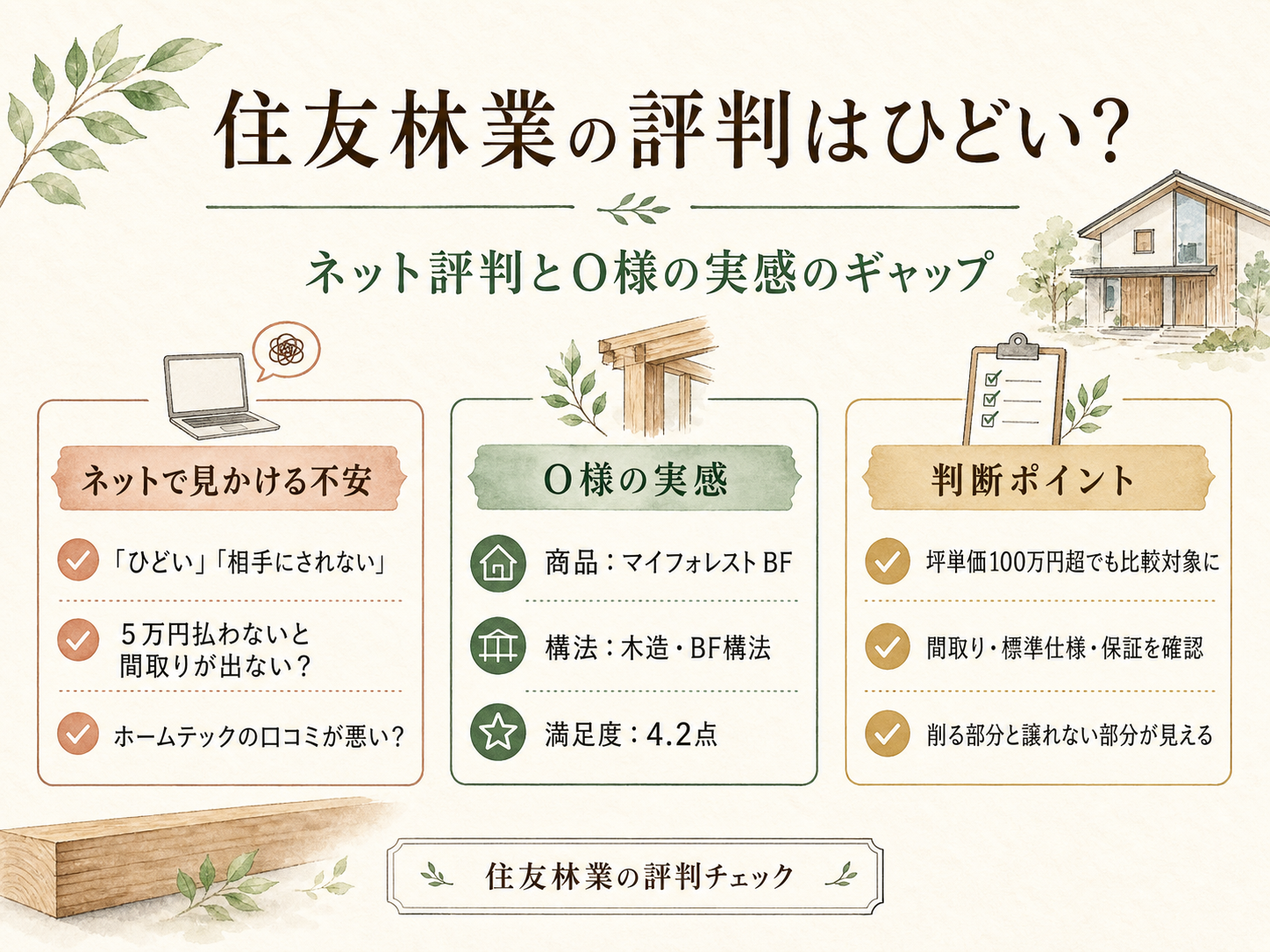 住友林業の評判はひどい？

ネット評判とO様の実感のギャップ

ネットで見かける不安

「ひどい」「相手にされない」

５万円払わないと間取りが出ない？

ホームテックの口コミが悪い？

O様の実感

商品：マイフォレストBF

構法：木造・BF構法

満足度：4.2点

判断ポイント

坪単価100万円超でも比較対象に

間取り・標準仕様・保証を確認

削る部分と譲れない部分が見える

住友林業の評判チェック